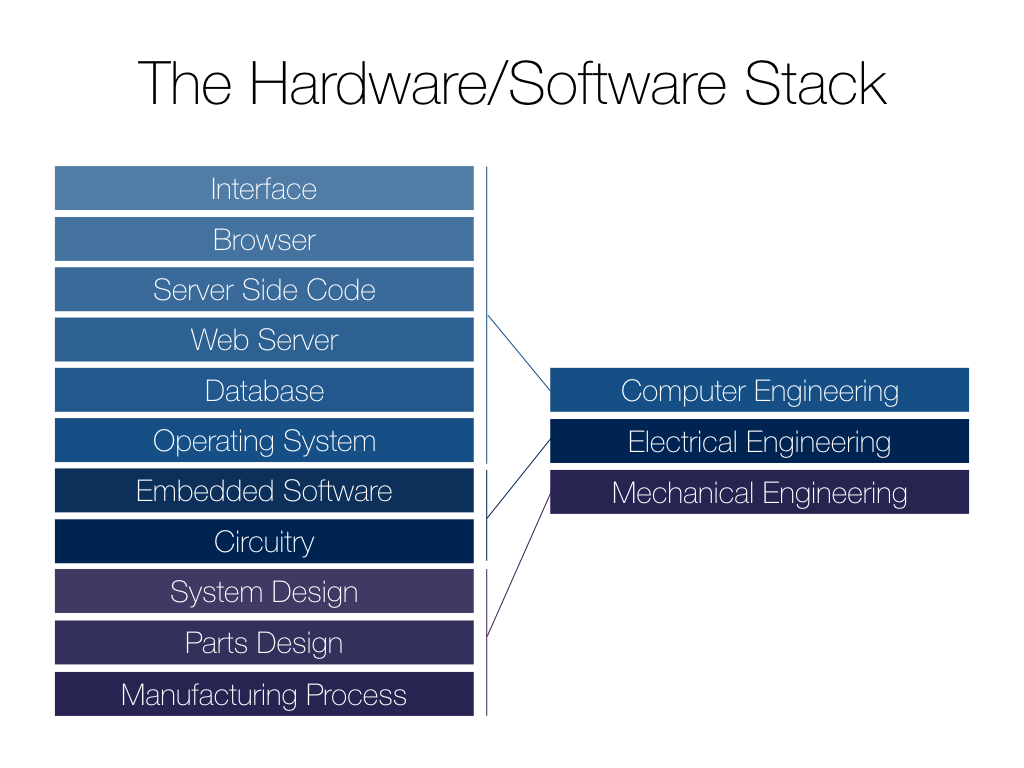 The Hardware/Software Stack

Interface
Browser
Server Side Code
Web Server
Database
Operating System
Embedded Software
Circuitry
System Design
Parts Design
Manufacturing Process

Computer Engineering
Electrical Engineering
Mechanical Engineering